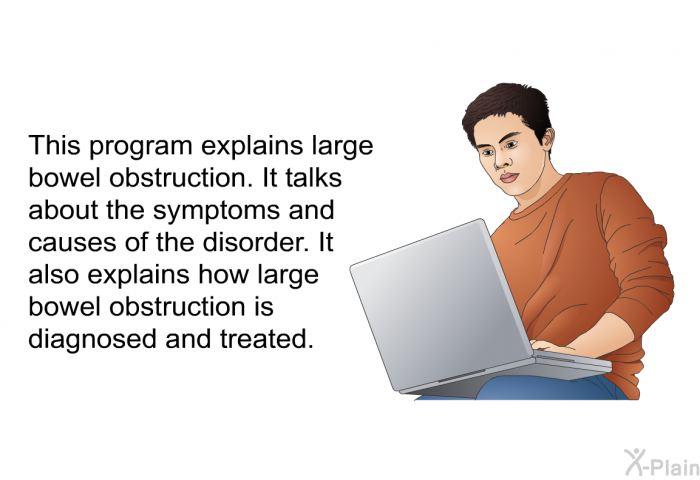 This program explains large bowel obstruction. It talks about the symptoms and causes of the disorder. It also explains how large bowel obstruction is diagnosed and treated.

X-Plain